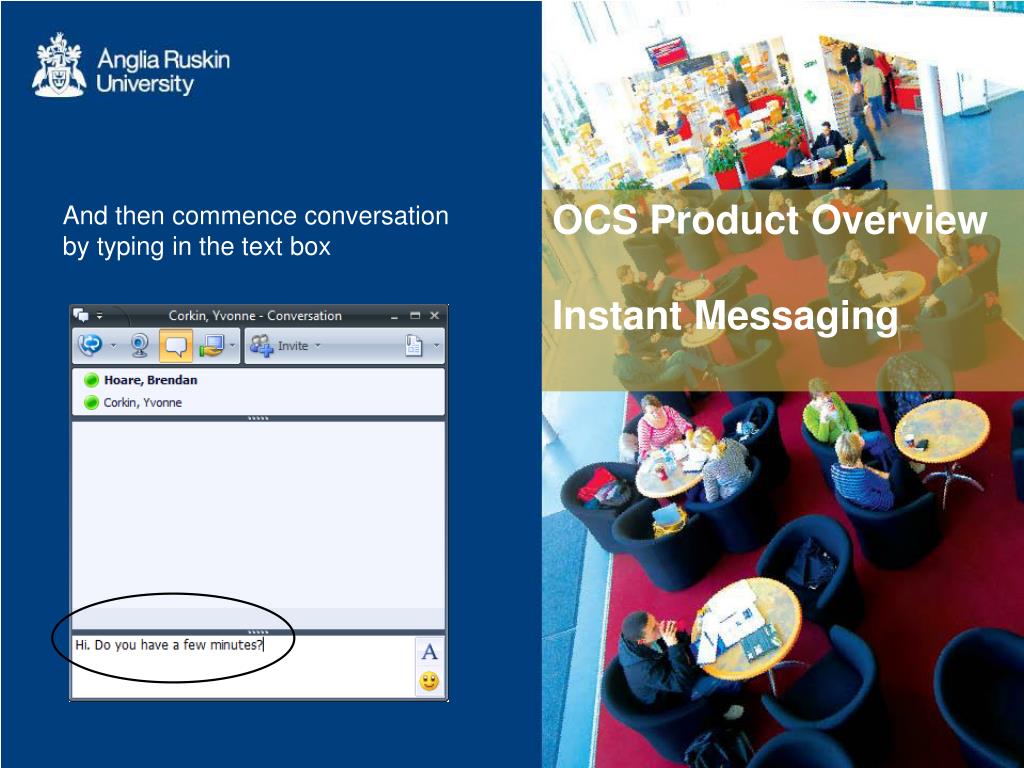 Anglia Ruskin University

And then commence conversation by typing in the text box

Corkin, Yvonne - Conversation

Invite

Hoare, Brendan

Corkin, Yvonne

Hi. Do you have a few minutes?

A

OCS Product Overview

Instant Messaging